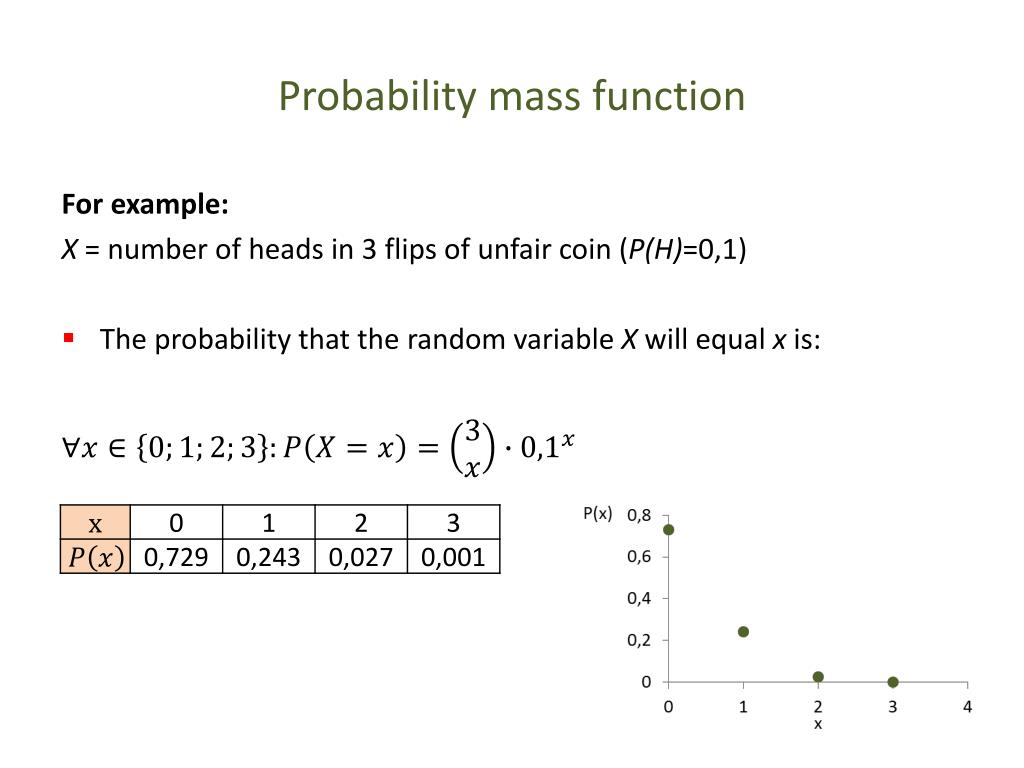 Probability mass function

**For example:**

$X$ = number of heads in 3 flips of unfair coin ($P(H)$=0,1)

▪ The probability that the random variable $X$ will equal $x$ is:

$\forall x \in \{0; 1; 2; 3\}: P(X = x) = \binom{3}{x} \cdot 0{,}1^x$

| x | 0 | 1 | 2 | 3 |
|---|---|---|---|---|
| $P(x)$ | 0,729 | 0,243 | 0,027 | 0,001 |

P(x)
0,8
0,6
0,4
0,2
0
0 1 2 3 4
x